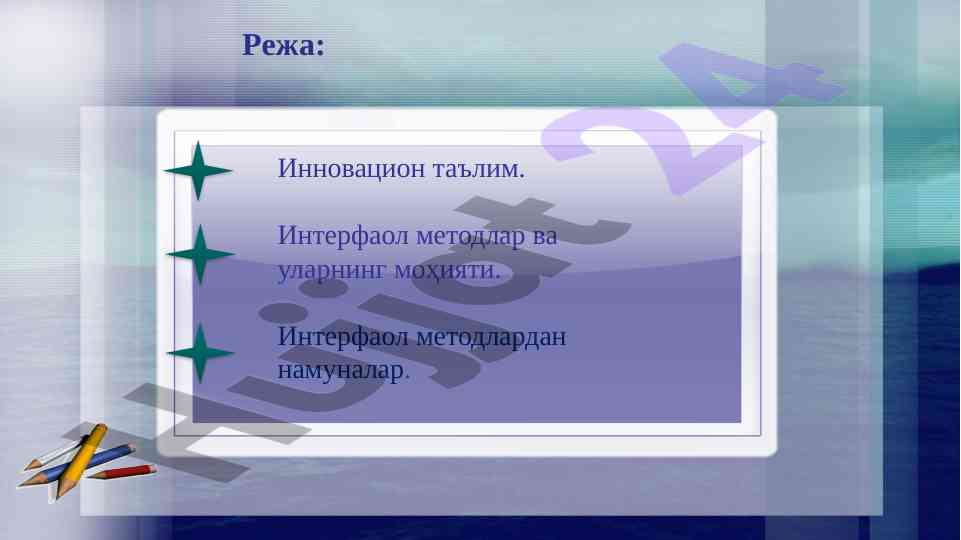 Режа:

Инновацион таълим.

Интерфаол методлар ва уларнинг моҳияти.

Интерфаол методлардан намуналар.

Hujjat 24